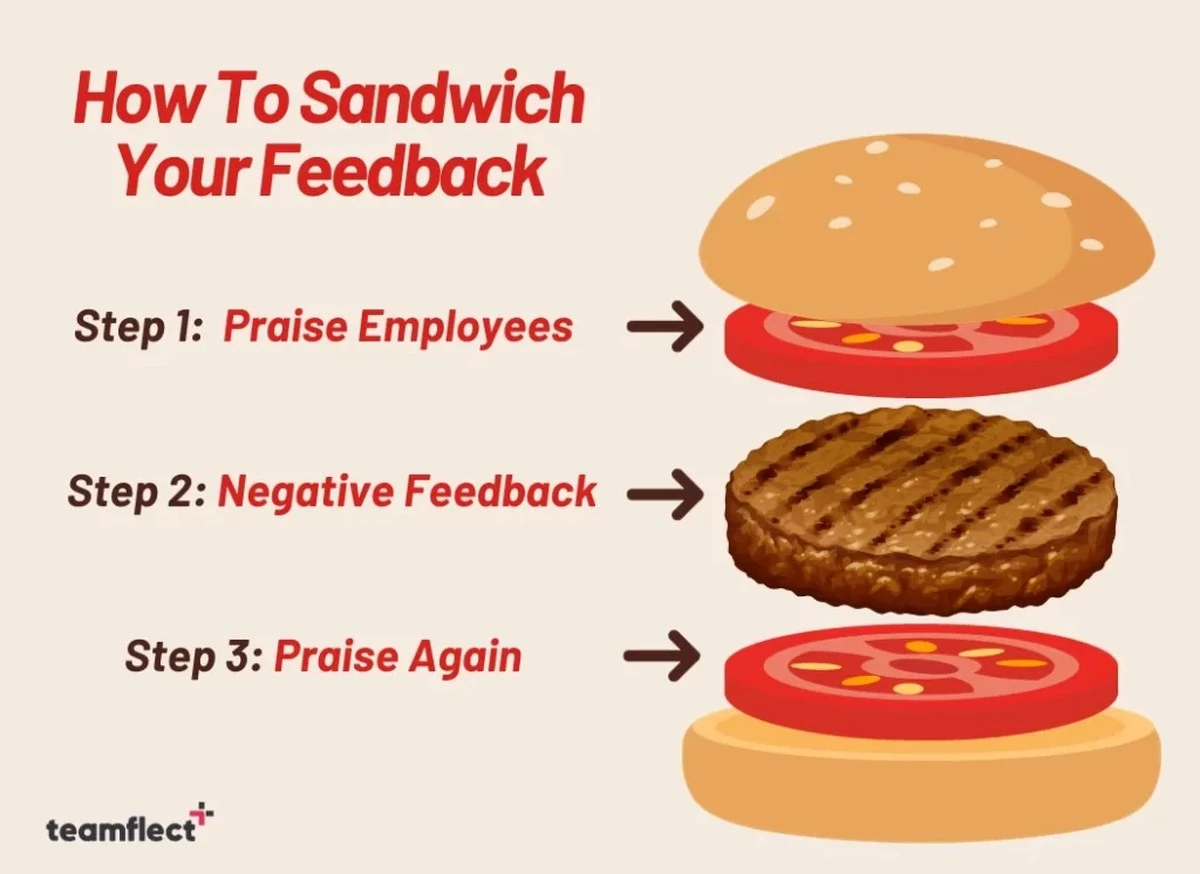 How To Sandwich Your Feedback

Step 1: Praise Employees

Step 2: Negative Feedback

Step 3: Praise Again

teamflect